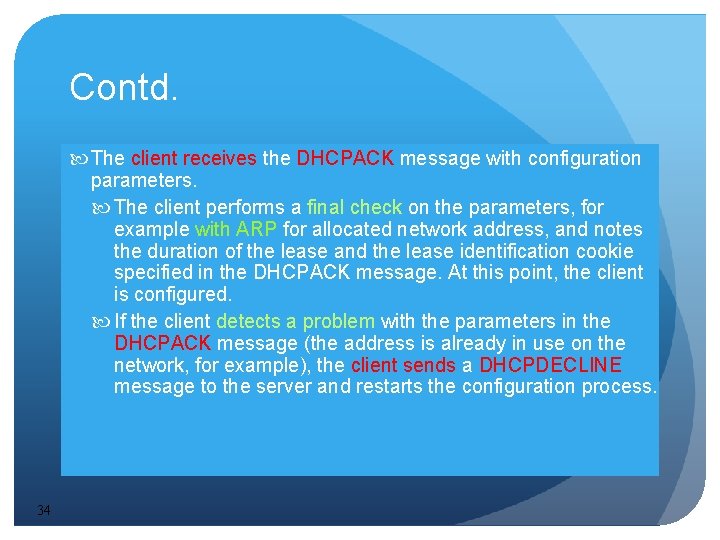 Contd.

The client receives the DHCPACK message with configuration parameters.

The client performs a final check on the parameters, for example with ARP for allocated network address, and notes the duration of the lease and the lease identification cookie specified in the DHCPACK message. At this point, the client is configured.

If the client detects a problem with the parameters in the DHCPACK message (the address is already in use on the network, for example), the client sends a DHCPDECLINE message to the server and restarts the configuration process.

34